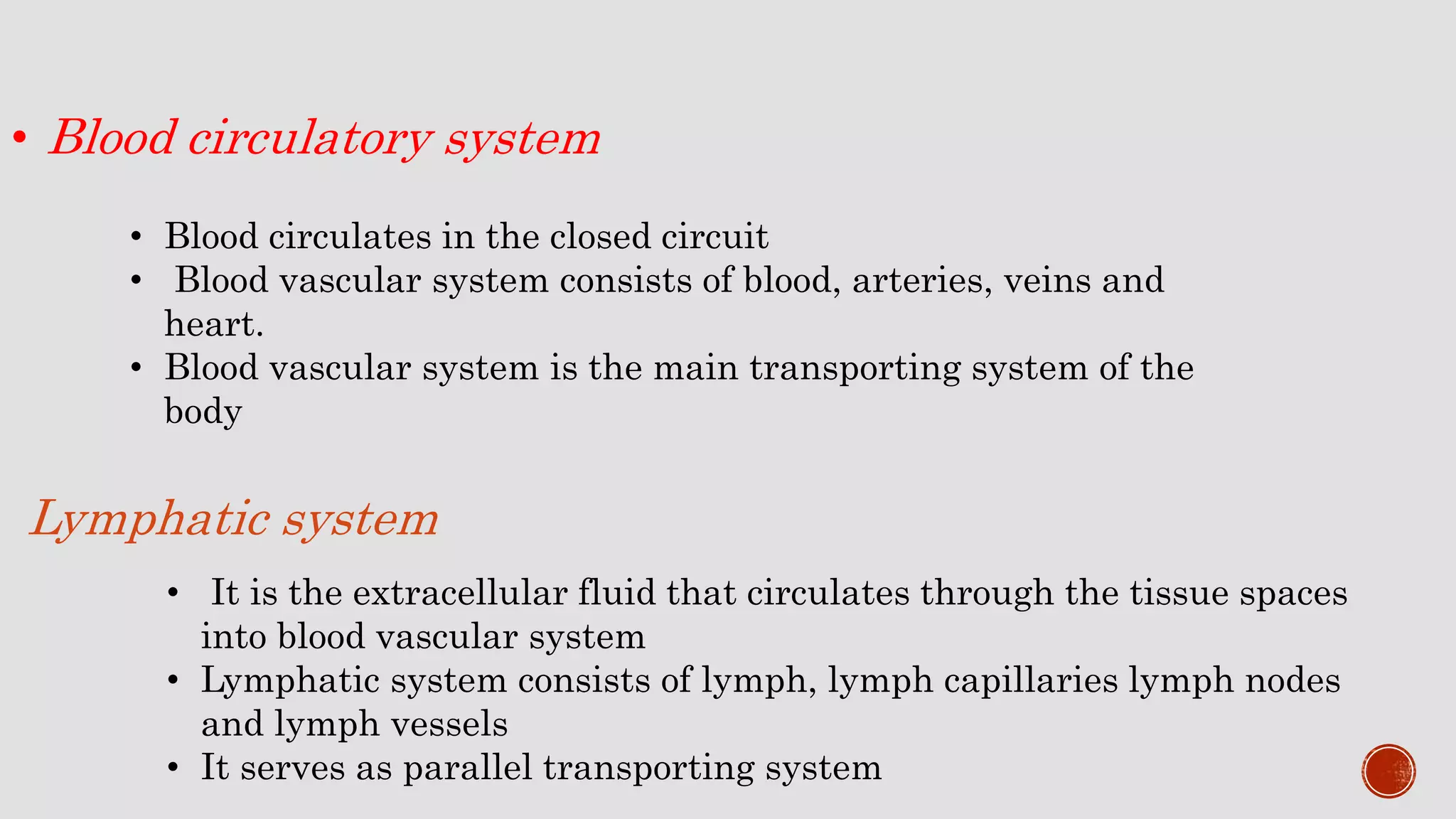 • Blood circulatory system

• Blood circulates in the closed circuit
• Blood vascular system consists of blood, arteries, veins and heart.
• Blood vascular system is the main transporting system of the body

Lymphatic system

• It is the extracellular fluid that circulates through the tissue spaces into blood vascular system
• Lymphatic system consists of lymph, lymph capillaries lymph nodes and lymph vessels
• It serves as parallel transporting system